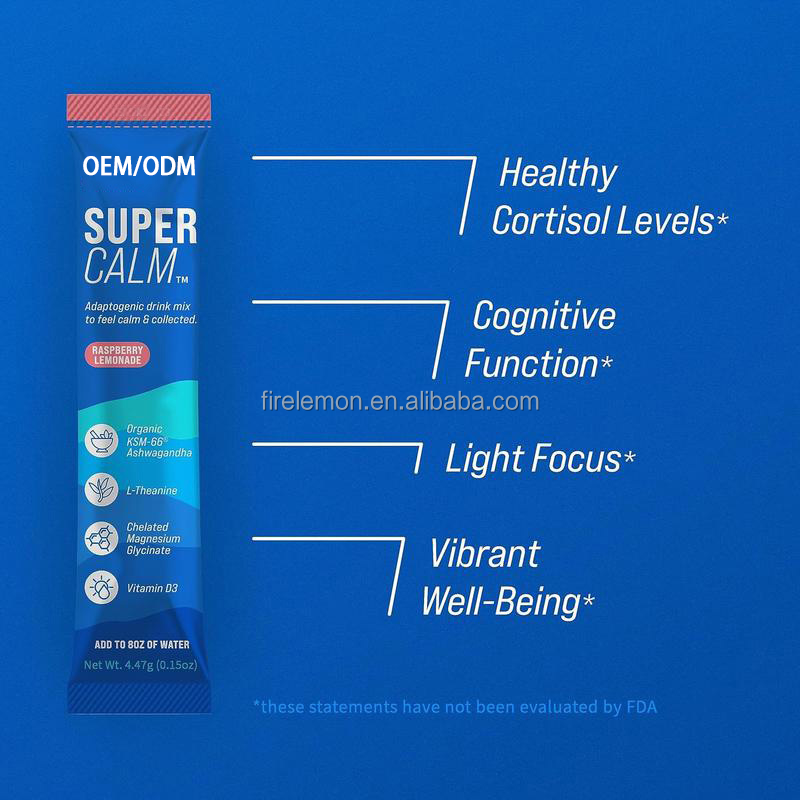 OEM/ODM

SUPER CALM™

Adaptogenic drink mix to feel calm & collected.

RASPBERRY LEMONADE

Organic KSM-66® Ashwagandha

L-Theanine

Chelated Magnesium Glycinate

Vitamin D3

ADD TO 8OZ OF WATER

Net Wt. 4.47g (0.15oz)

Healthy Cortisol Levels*

Cognitive Function*

firelemon.en.alibaba.com

Light Focus*

Vibrant Well-Being*

*these statements have not been evaluated by FDA